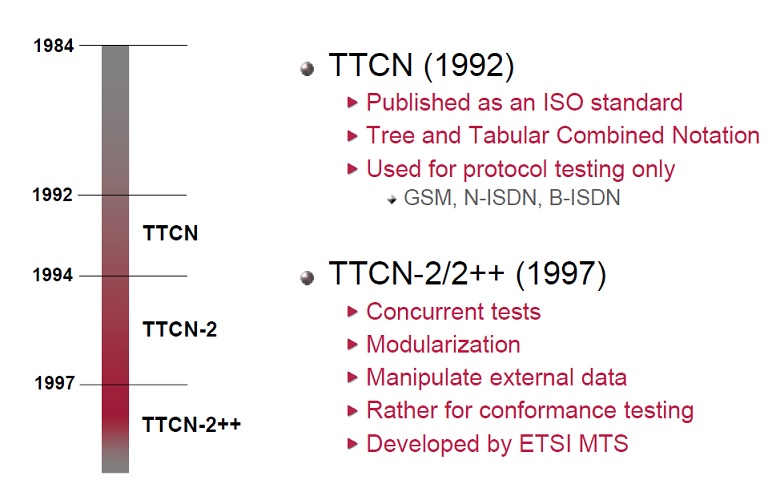 1984

1992

TTCN

1994

TTCN-2

1997

TTCN-2++

TTCN (1992)

Published as an ISO standard

Tree and Tabular Combined Notation

Used for protocol testing only

GSM, N-ISDN, B-ISDN

TTCN-2/2++ (1997)

Concurrent tests

Modularization

Manipulate external data

Rather for conformance testing

Developed by ETSI MTS